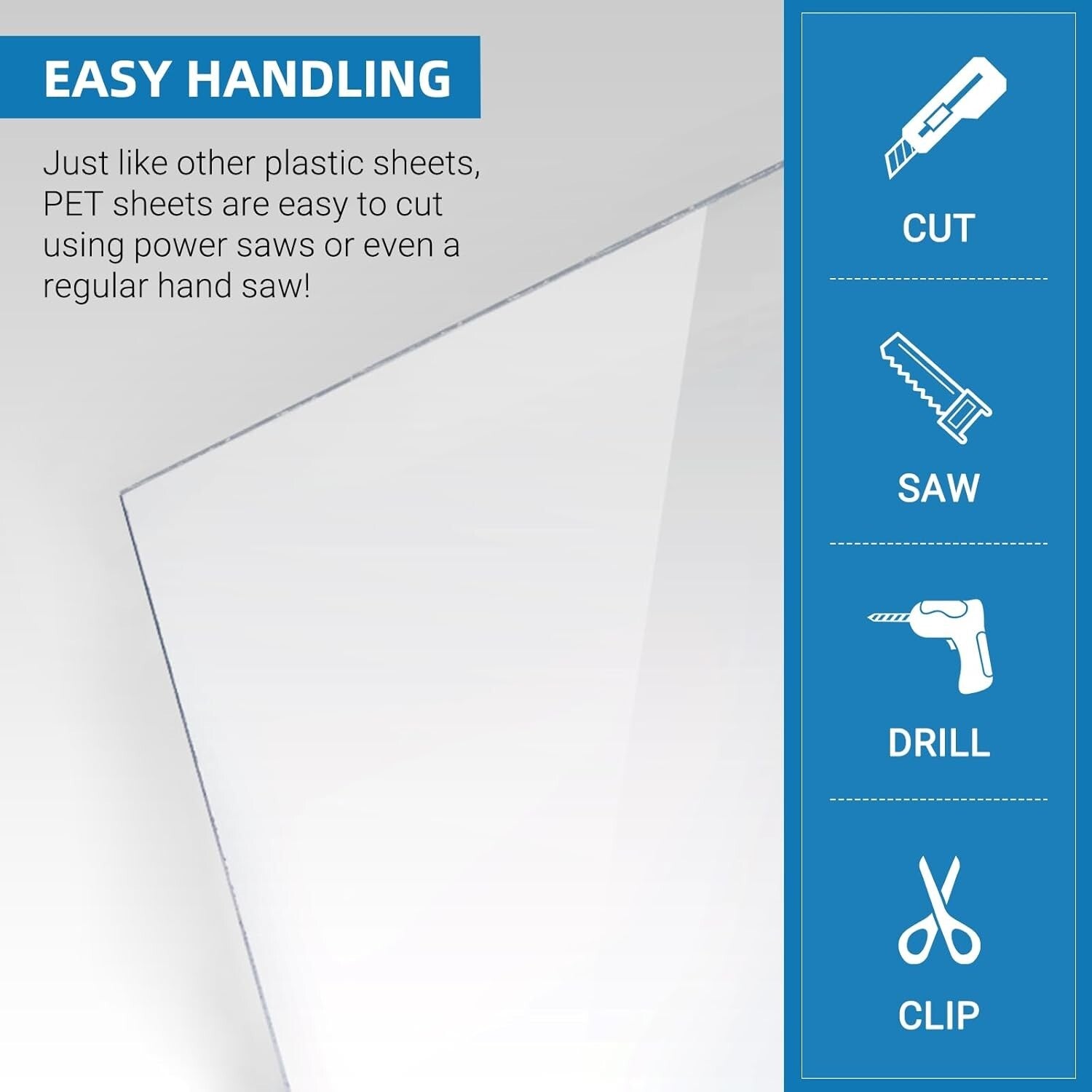 EASY HANDLING

Just like other plastic sheets, PET sheets are easy to cut using power saws or even a regular hand saw!

CUT

SAW

DRILL

CLIP